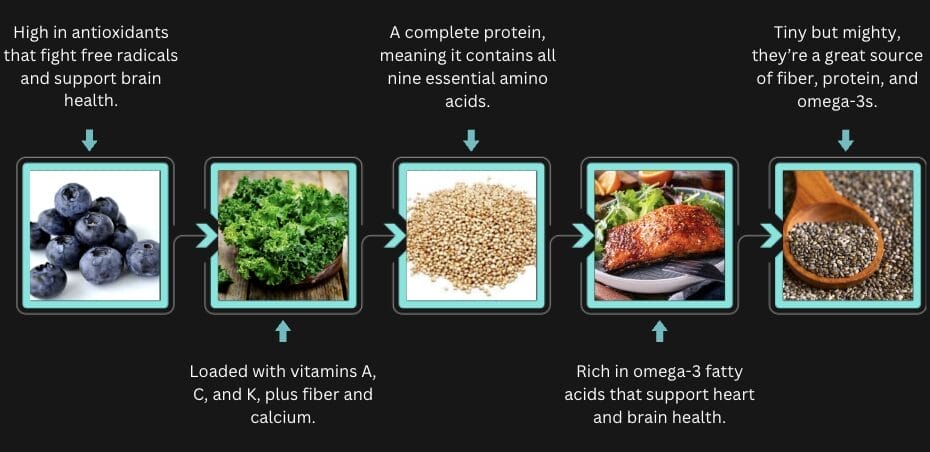 High in antioxidants that fight free radicals and support brain health.

Loaded with vitamins A, C, and K, plus fiber and calcium.

A complete protein, meaning it contains all nine essential amino acids.

Rich in omega-3 fatty acids that support heart and brain health.

Tiny but mighty, they're a great source of fiber, protein, and omega-3s.